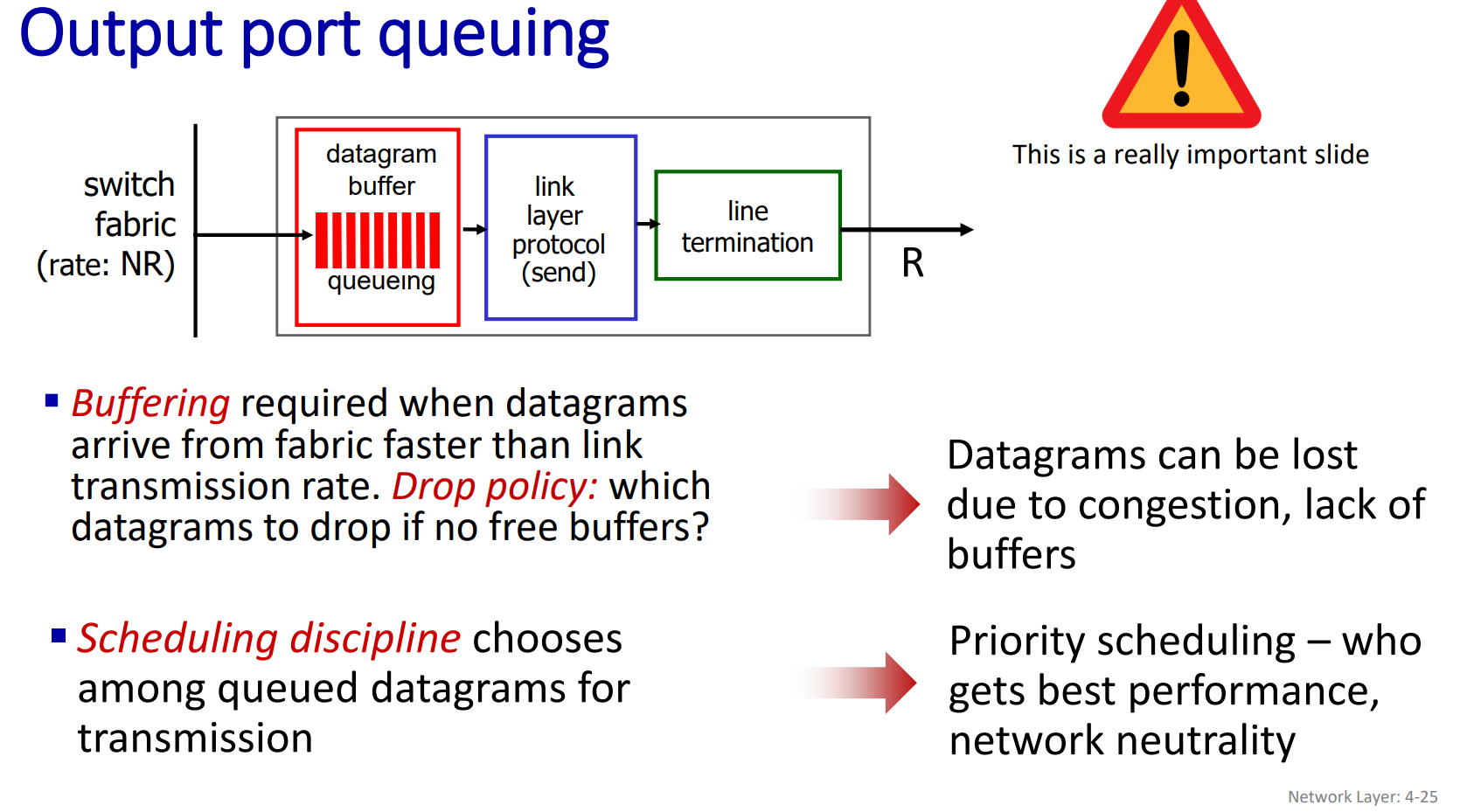 Output port queuing

This is a really important slide

switch fabric (rate: NR)

datagram buffer

queueing

link layer protocol (send)

line termination

R

▪ Buffering required when datagrams arrive from fabric faster than link transmission rate. Drop policy: which datagrams to drop if no free buffers?

Datagrams can be lost due to congestion, lack of buffers

▪ Scheduling discipline chooses among queued datagrams for transmission

Priority scheduling – who gets best performance, network neutrality

Network Layer: 4-25